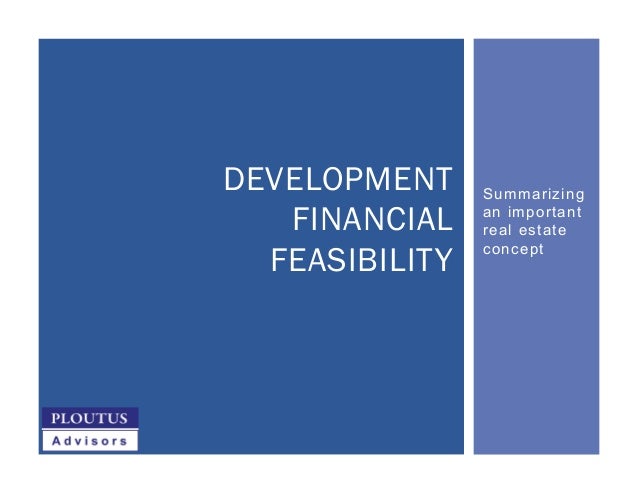 DEVELOPMENT FINANCIAL FEASIBILITY

Summarizing an important real estate concept

PLOUTUS
Advisors